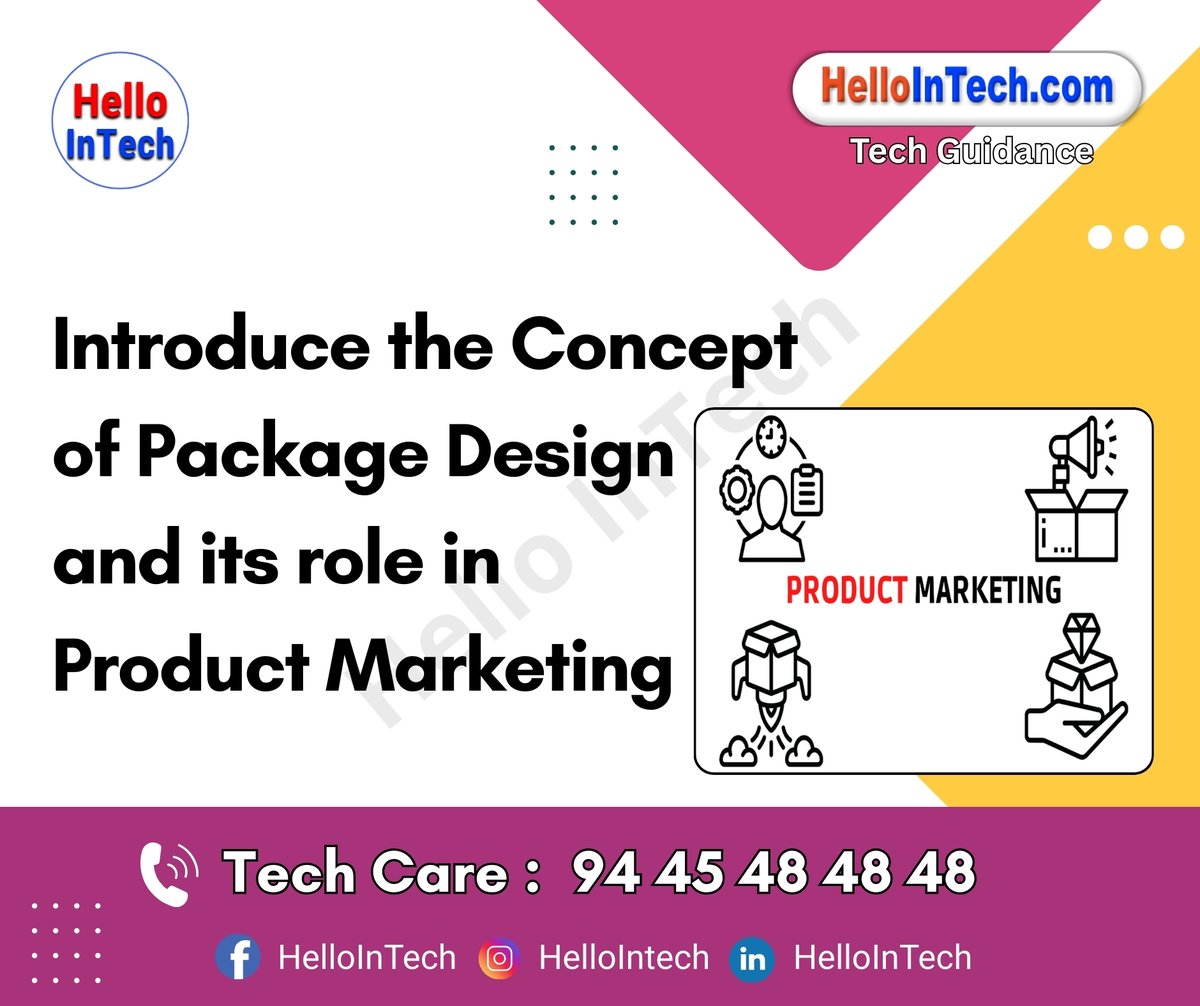 Hello InTech

HelloInTech.com
Tech Guidance

Introduce the Concept of Package Design and its role in Product Marketing

Hello InTech

PRODUCT MARKETING

Tech Care : 94 45 48 48 48

HelloInTech HelloIntech HelloInTech